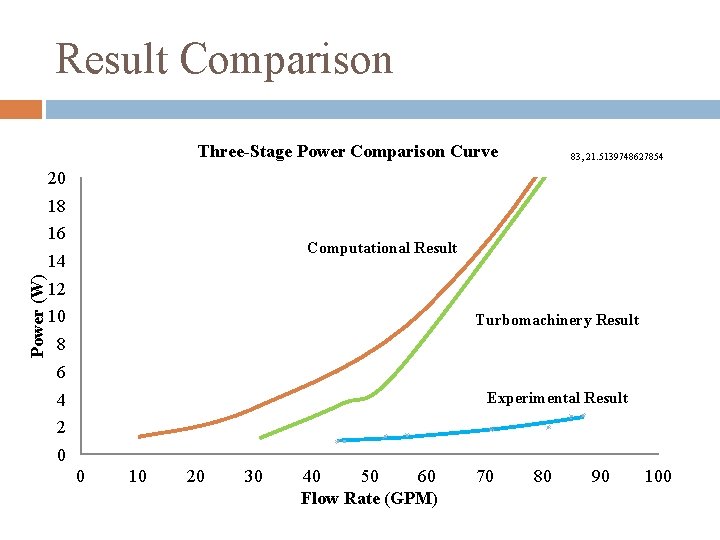 Result Comparison

Three-Stage Power Comparison Curve

83, 21.5139748627854

Power (W)

20
18
16
14
12
10
8
6
4
2
0

Computational Result

Turbomachinery Result

Experimental Result

0 10 20 30 40 50 60 70 80 90 100

Flow Rate (GPM)